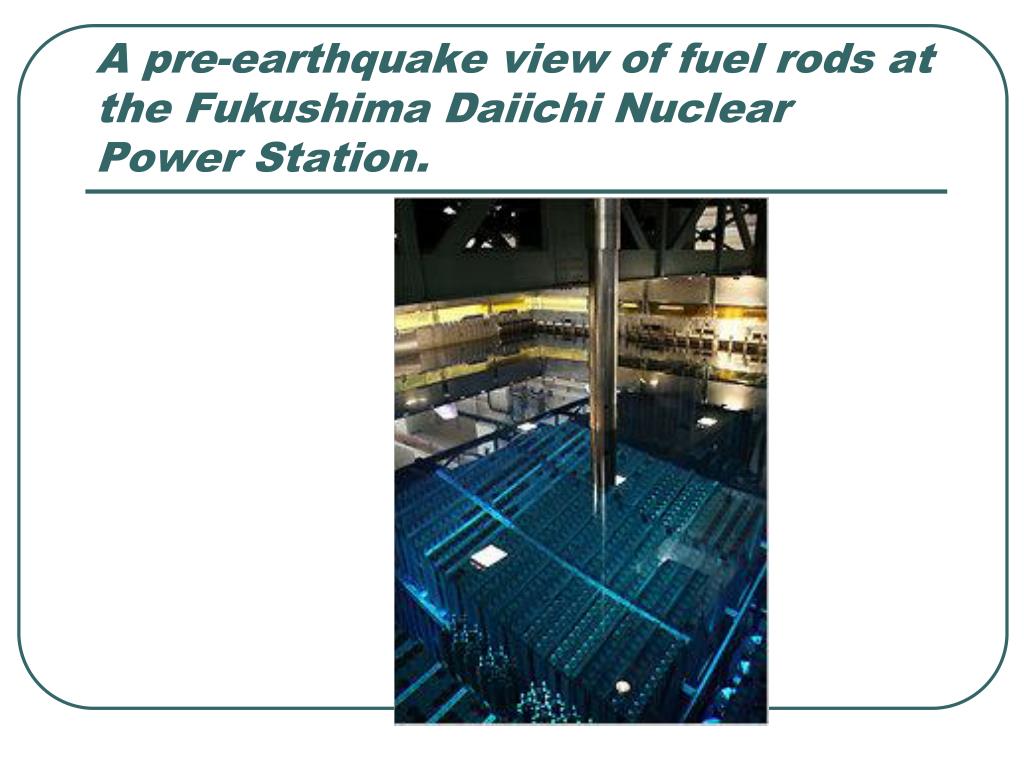 A pre-earthquake view of fuel rods at the Fukushima Daiichi Nuclear Power Station.